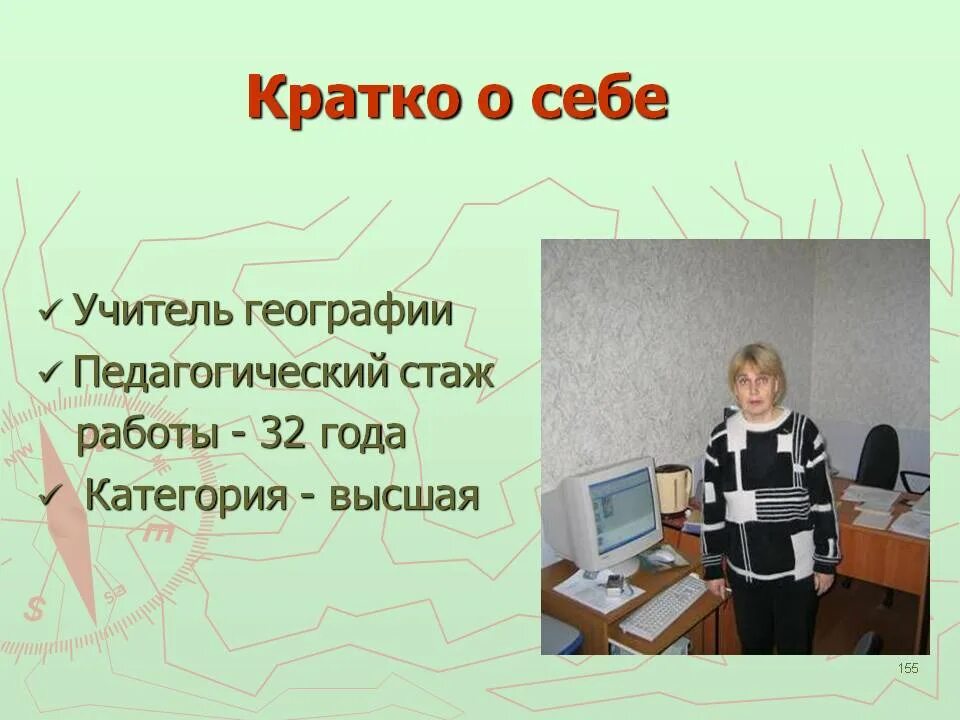 Кратко о себе

✓ Учитель географии
✓ Педагогический стаж работы - 32 года
✓ Категория - высшая

155